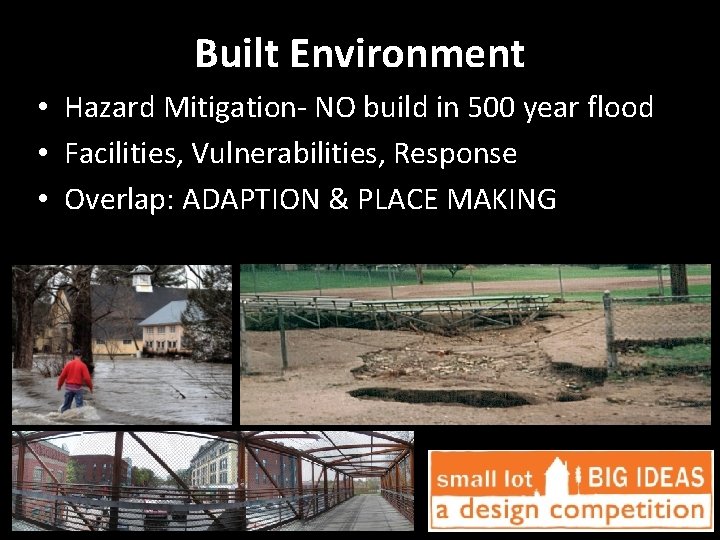 Built Environment

• Hazard Mitigation- NO build in 500 year flood
• Facilities, Vulnerabilities, Response
• Overlap: ADAPTION & PLACE MAKING

small lot BIG IDEAS
a design competition